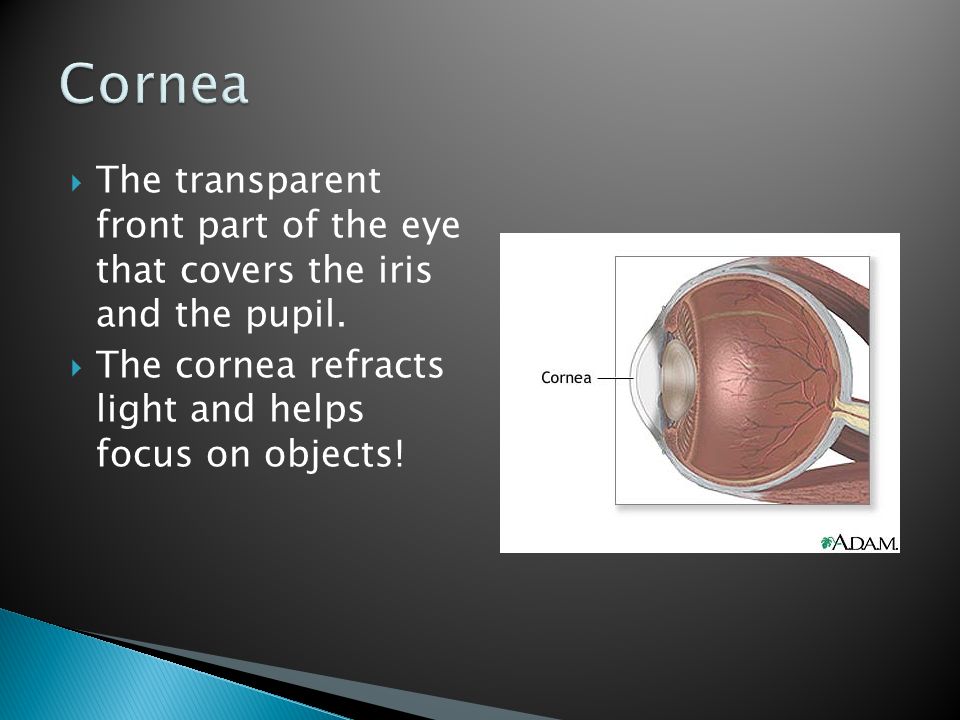 Cornea

The transparent front part of the eye that covers the iris and the pupil.

The cornea refracts light and helps focus on objects!

Cornea

A.D.A.M.